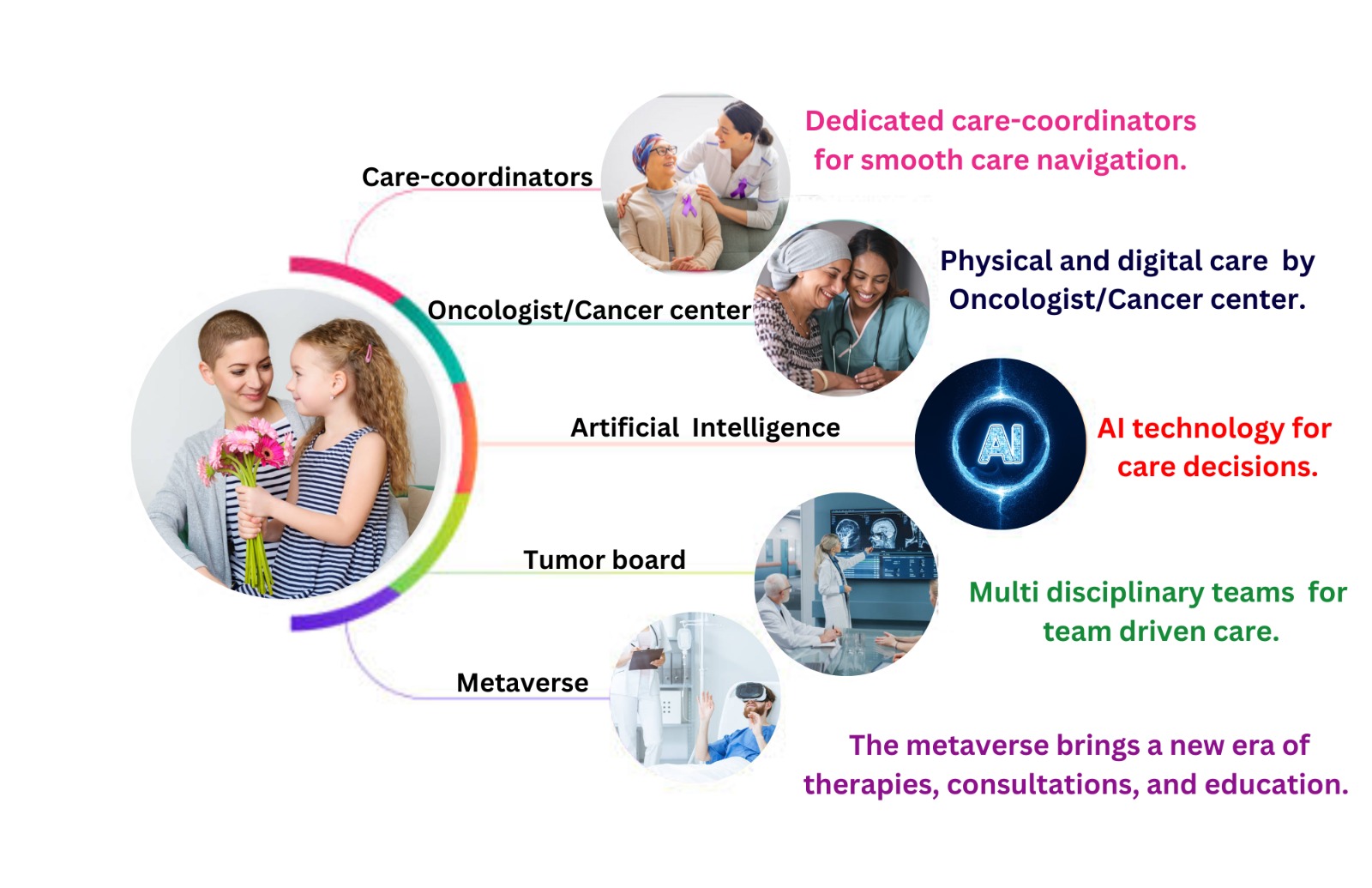 Care-coordinators

Dedicated care-coordinators for smooth care navigation.

Oncologist/Cancer center

Physical and digital care by Oncologist/Cancer center.

Artificial Intelligence

AI

AI technology for care decisions.

Tumor board

Multi disciplinary teams for team driven care.

Metaverse

The metaverse brings a new era of therapies, consultations, and education.